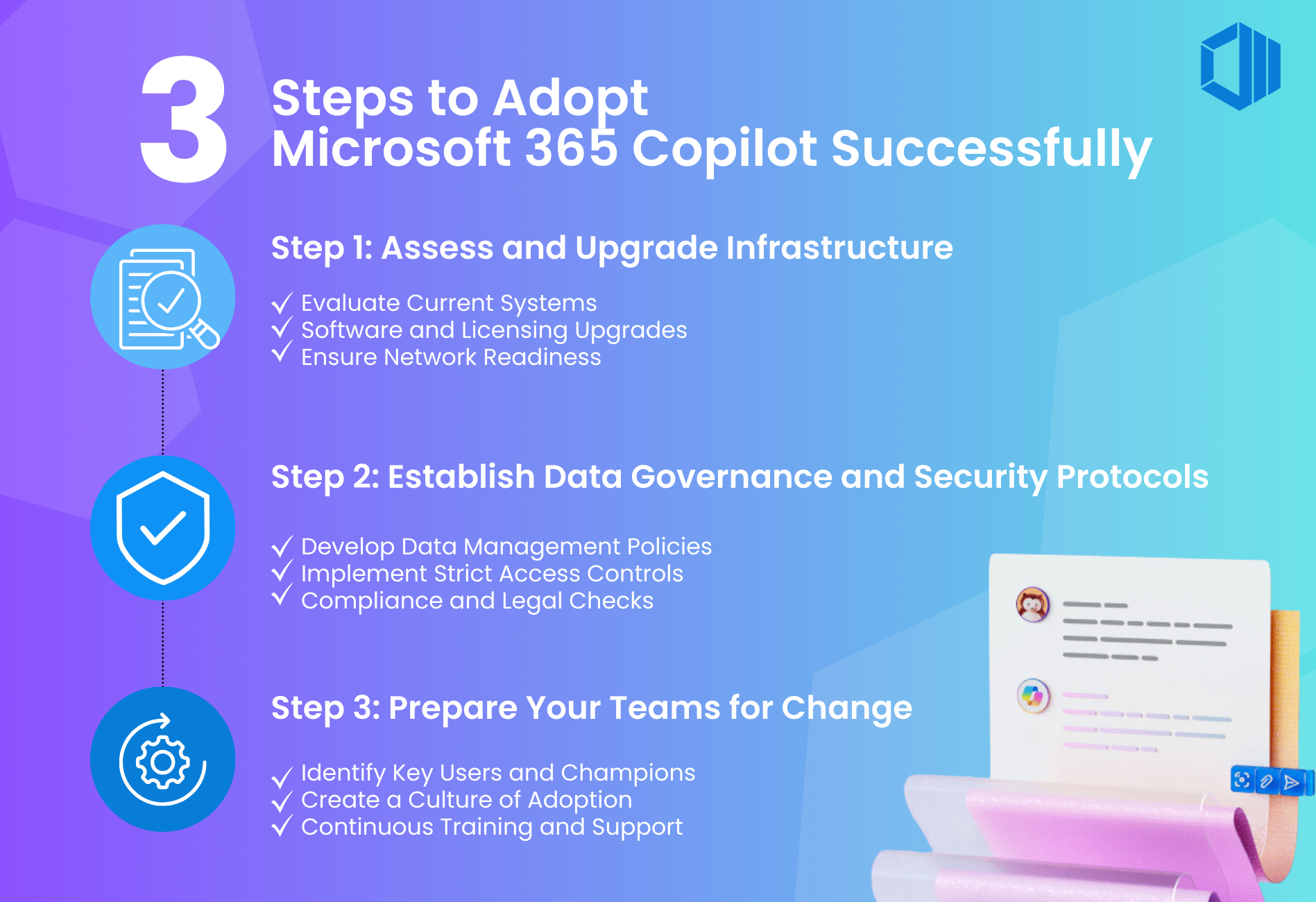 3 Steps to Adopt Microsoft 365 Copilot Successfully

Step 1: Assess and Upgrade Infrastructure

✓ Evaluate Current Systems
✓ Software and Licensing Upgrades
✓ Ensure Network Readiness

Step 2: Establish Data Governance and Security Protocols

✓ Develop Data Management Policies
✓ Implement Strict Access Controls
✓ Compliance and Legal Checks

Step 3: Prepare Your Teams for Change

✓ Identify Key Users and Champions
✓ Create a Culture of Adoption
✓ Continuous Training and Support